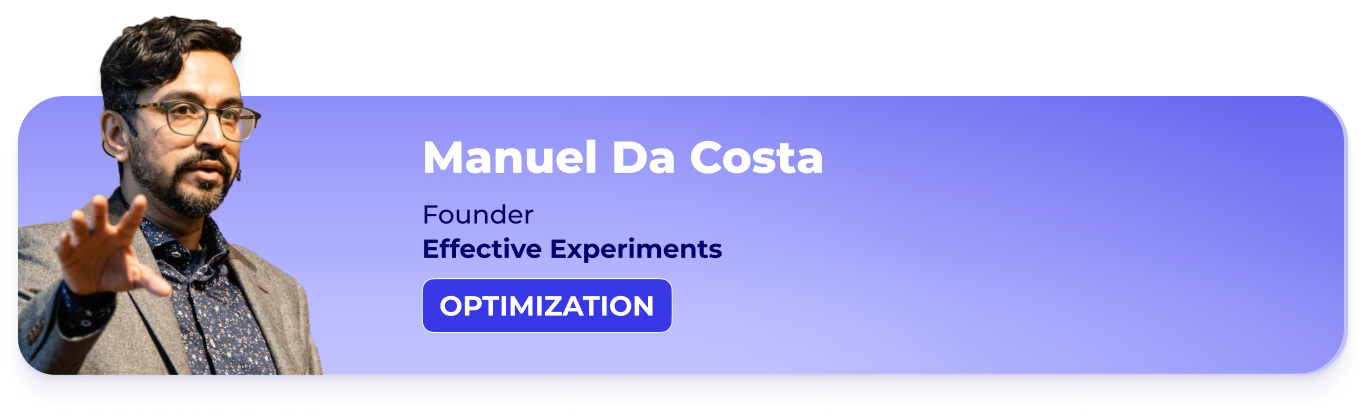 Manuel Da Costa

Founder
Effective Experiments

OPTIMIZATION